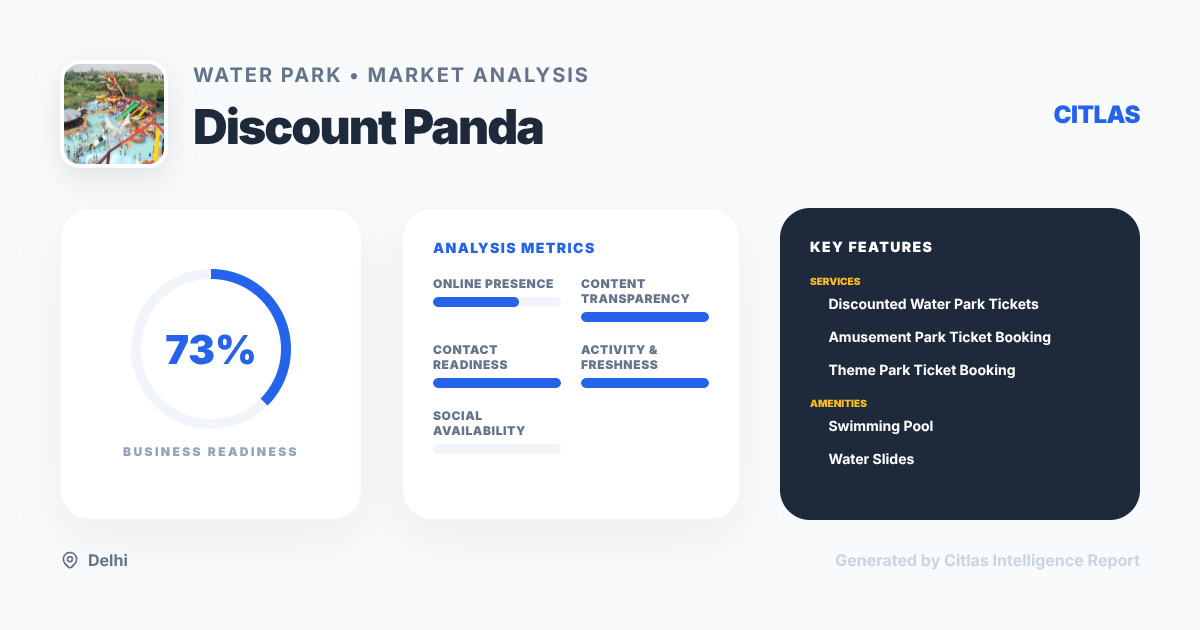 WATER PARK • MARKET ANALYSIS

Discount Panda

CITLAS

73%

BUSINESS READINESS

ANALYSIS METRICS

ONLINE PRESENCE

CONTENT TRANSPARENCY

CONTACT READINESS

ACTIVITY & FRESHNESS

SOCIAL AVAILABILITY

KEY FEATURES

SERVICES

Discounted Water Park Tickets

Amusement Park Ticket Booking

Theme Park Ticket Booking

AMENITIES

Swimming Pool

Water Slides

Delhi

Generated by Citlas Intelligence Report